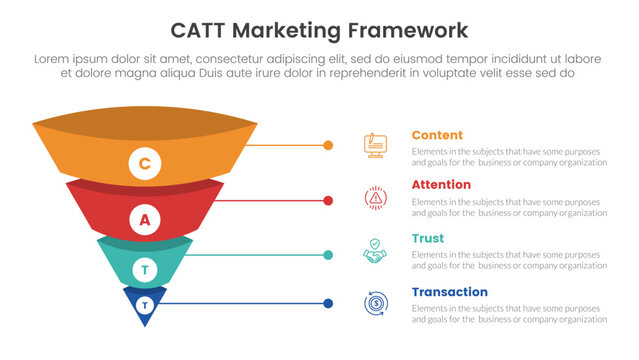 CATT Marketing Framework

Lorem ipsum dolor sit amet, consectetur adipiscing elit, sed do eiusmod tempor incididunt ut labore et dolore magna aliqua Duis aute irure dolor in reprehenderit in voluptate velit esse sed do

C

A

T

T

Content
Elements in the subjects that have some purposes and goals for the business or company organization

Attention
Elements in the subjects that have some purposes and goals for the business or company organization

Trust
Elements in the subjects that have some purposes and goals for the business or company organization

Transaction
Elements in the subjects that have some purposes and goals for the business or company organization